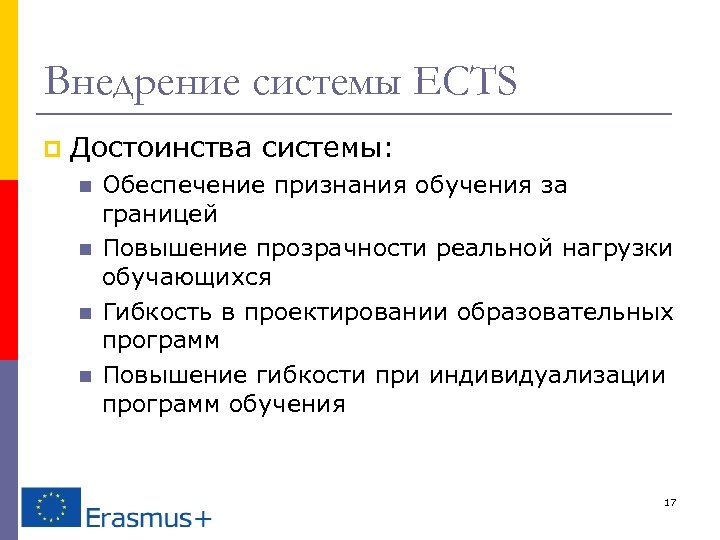 Внедрение системы ECTS

Достоинства системы:

Обеспечение признания обучения за границей

Повышение прозрачности реальной нагрузки обучающихся

Гибкость в проектировании образовательных программ

Повышение гибкости при индивидуализации программ обучения

Erasmus+

17